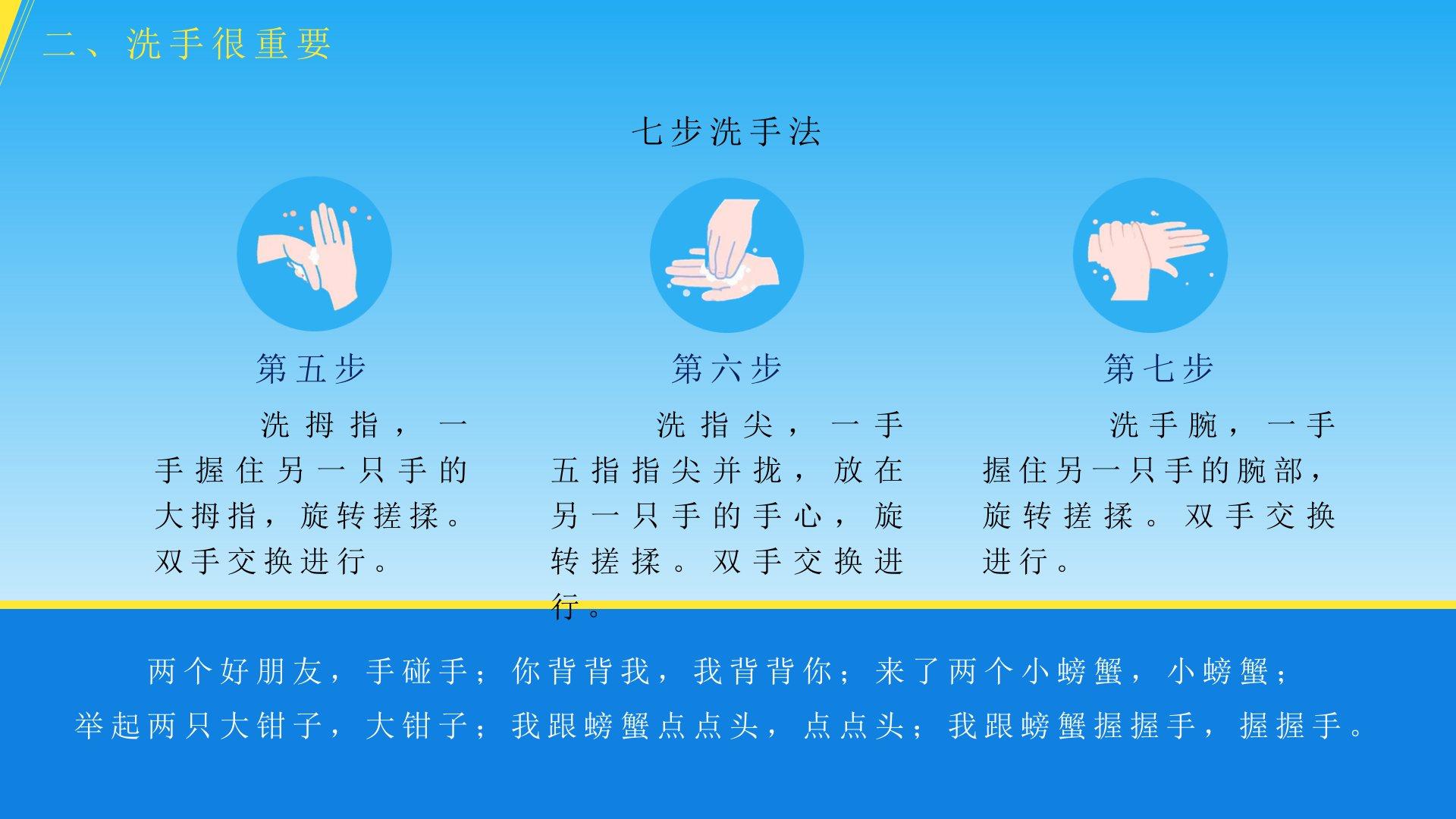 二、洗手很重要

七步洗手法

第五步

洗拇指，一手握住另一只手的大拇指，旋转搓揉。双手交换进行。

第六步

洗指尖，一手五指指尖并拢，放在另一只手的手心，旋转搓揉。双手交换进行。

第七步

洗手腕，一手握住另一只手的腕部，旋转搓揉。双手交换进行。

两个好朋友，手碰手；你背背我，我背背你；来了两个小螃蟹，小螃蟹；举起两只大钳子，大钳子；我跟螃蟹点点头，点点头；我跟螃蟹握握手，握握手。